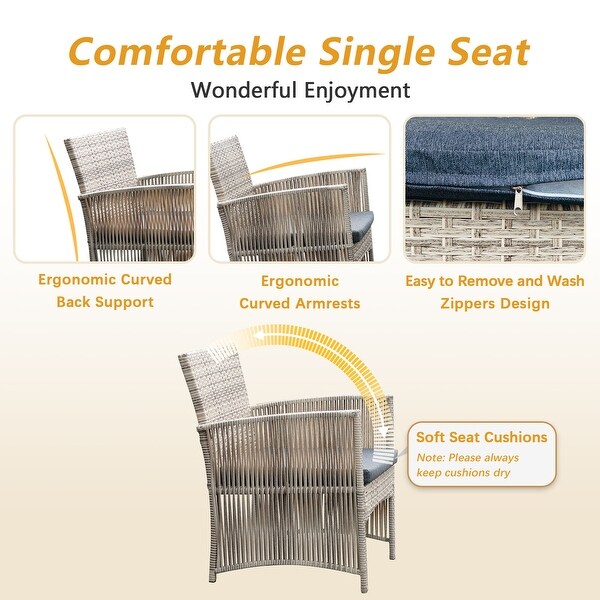 Comfortable Single Seat

Wonderful Enjoyment

Ergonomic Curved
Back Support

Ergonomic
Curved Armrests

Easy to Remove and Wash
Zippers Design

Soft Seat Cushions

Note: Please always keep cushions dry